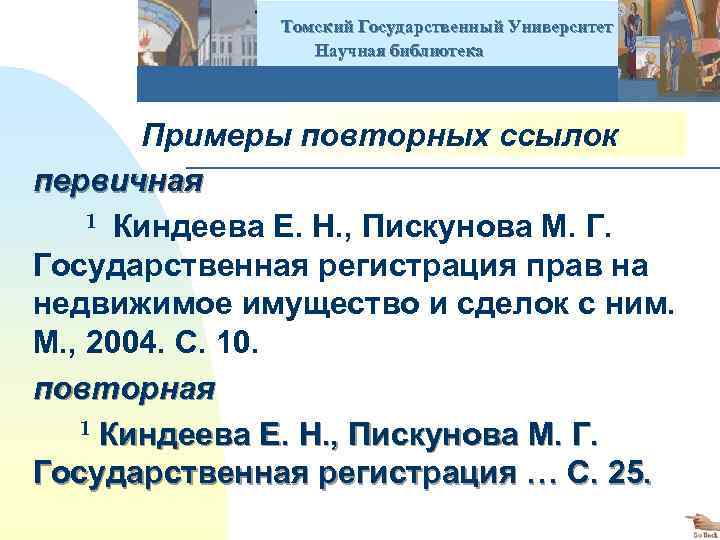 Томский Государственный Университет
Научная библиотека

Примеры повторных ссылок

первичная

$^1$ Киндеева Е. Н., Пискунова М. Г. Государственная регистрация прав на недвижимое имущество и сделок с ним. М., 2004. С. 10.

повторная

$^1$ Киндеева Е. Н., Пискунова М. Г. Государственная регистрация … С. 25.

Go Back